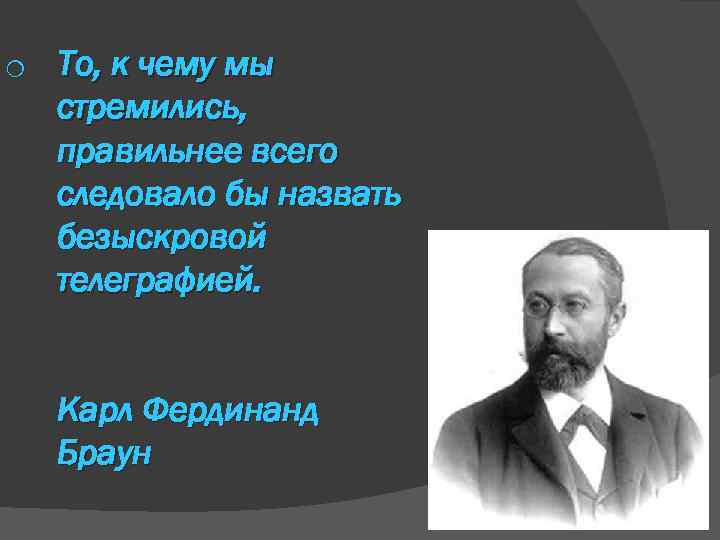 То, к чему мы стремились, правильнее всего следовало бы назвать безыскровой телеграфией.

Карл Фердинанд Браун